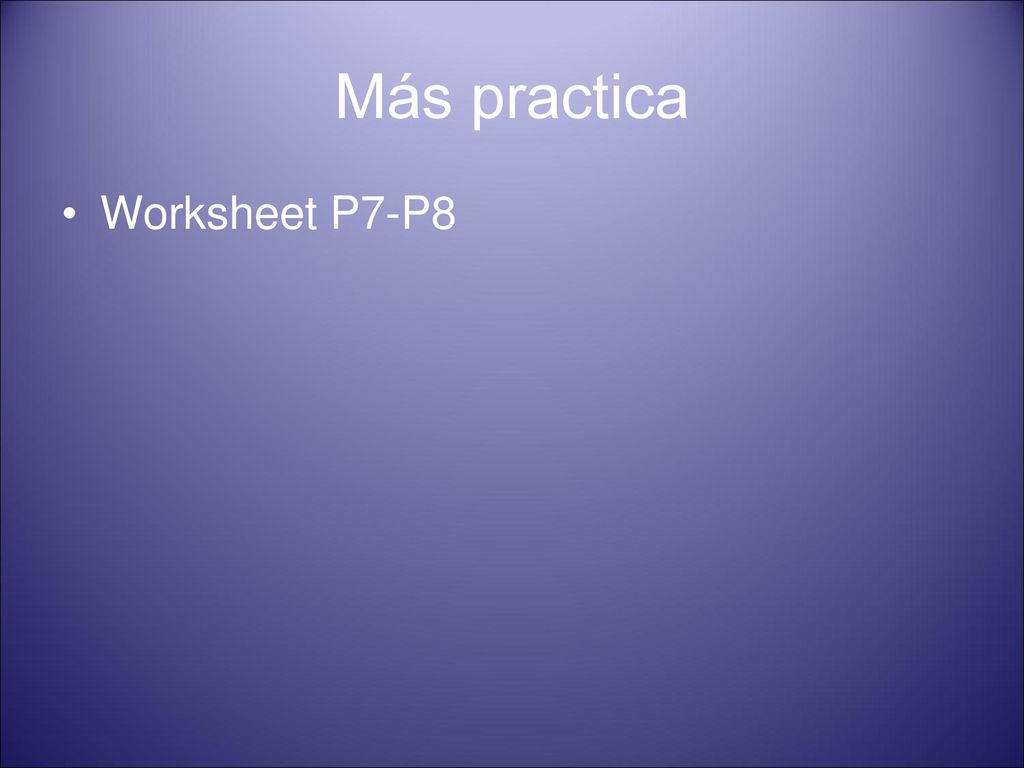 Más practica

• Worksheet P7-P8